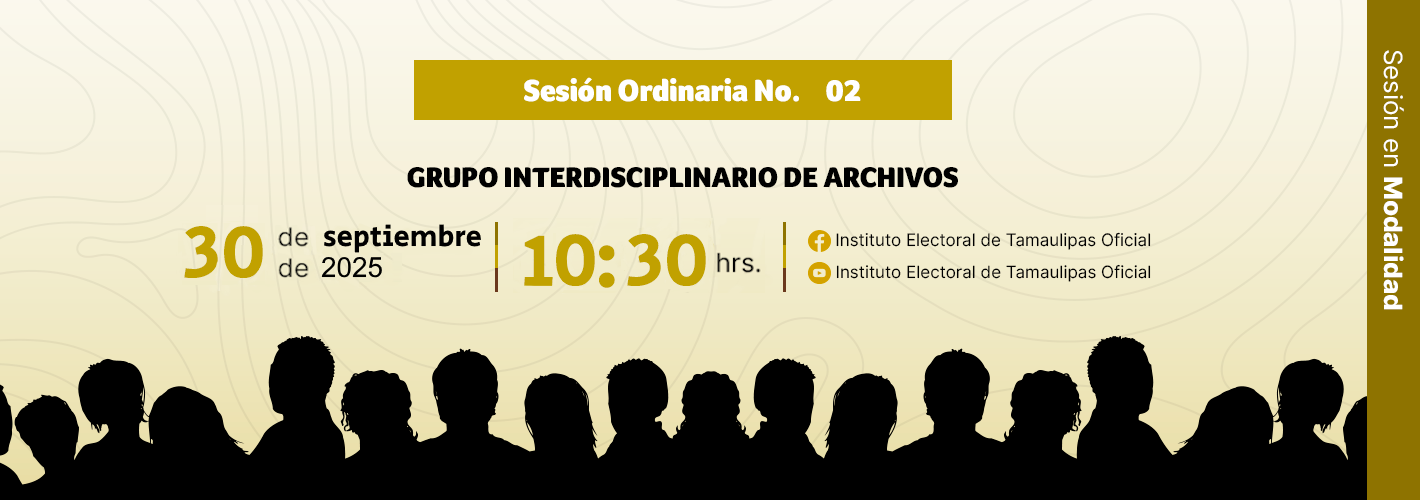 Sesión Ordinaria No. 02

GRUPO INTERDISCIPLINARIO DE ARCHIVOS

30 de septiembre de 2025

10:30 hrs.

Instituto Electoral de Tamaulipas Oficial

Instituto Electoral de Tamaulipas Oficial

Sesión en Modalidad